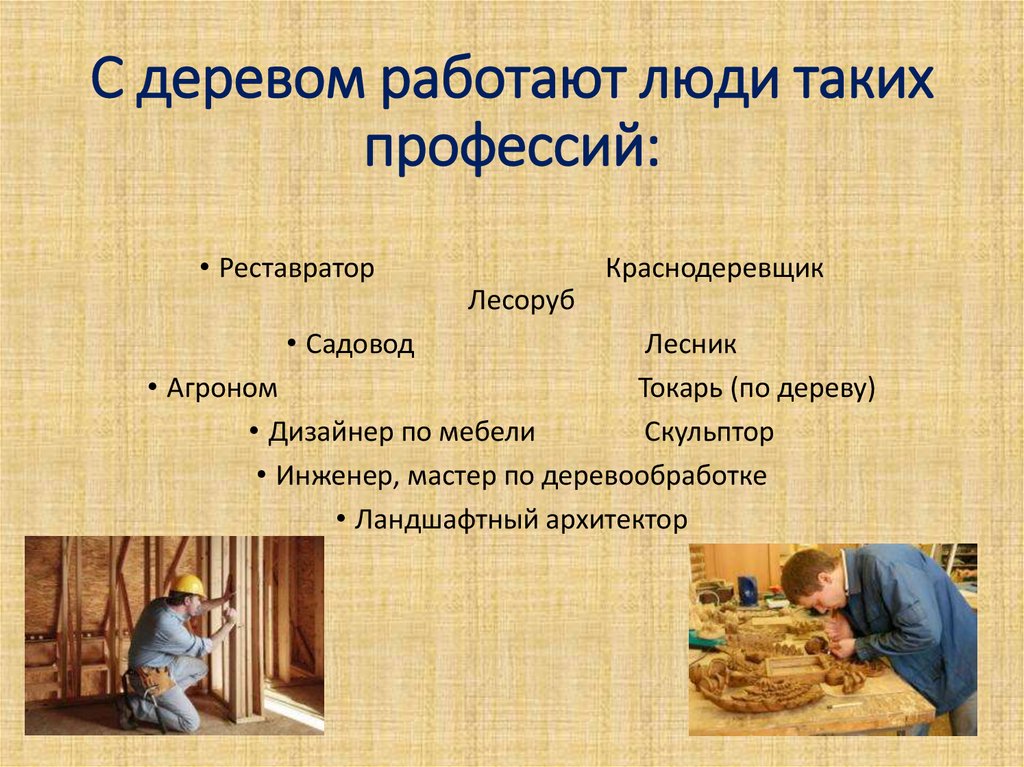 С деревом работают люди таких профессий:

• Реставратор Краснодеревщик Лесоруб

• Садовод Лесник

• Агроном Токарь (по дереву)

• Дизайнер по мебели Скульптор

• Инженер, мастер по деревообработке

• Ландшафтный архитектор